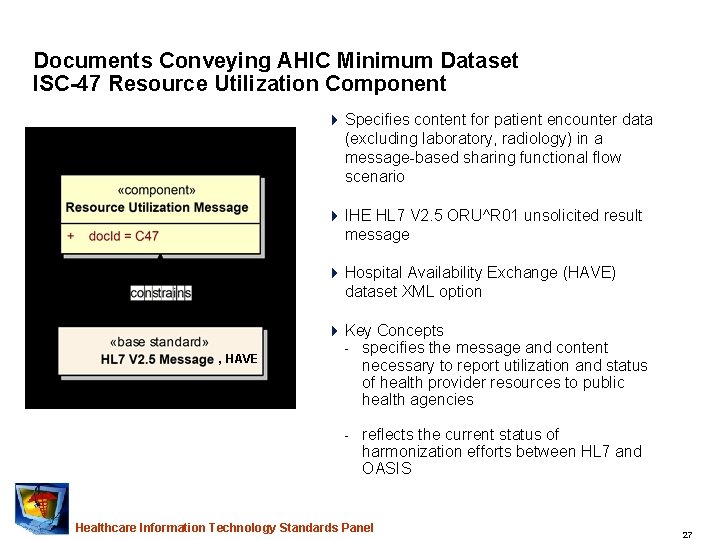 Documents Conveying AHIC Minimum Dataset
ISC-47 Resource Utilization Component

«component»
Resource Utilization Message

+ docId = C47

constrains

«base standard»
HL7 V2.5 Message , HAVE

Specifies content for patient encounter data (excluding laboratory, radiology) in a message-based sharing functional flow scenario

IHE HL7 V2.5 ORU^R01 unsolicited result message

Hospital Availability Exchange (HAVE) dataset XML option

Key Concepts
- specifies the message and content necessary to report utilization and status of health provider resources to public health agencies

- reflects the current status of harmonization efforts between HL7 and OASIS

Healthcare Information Technology Standards Panel

27